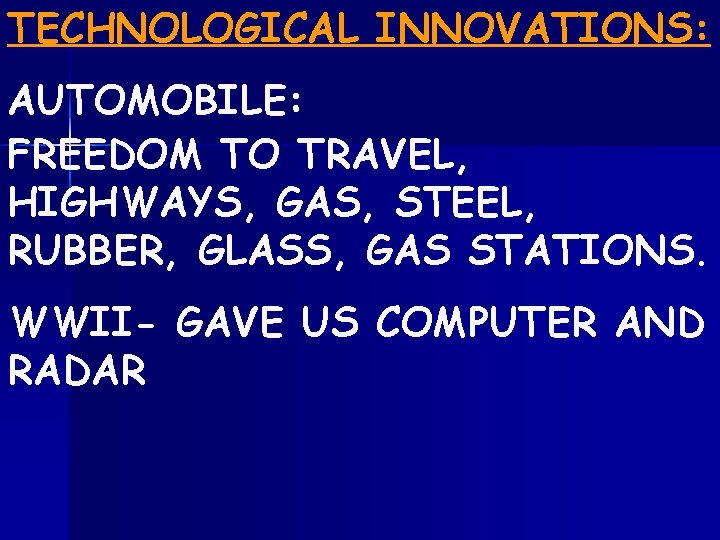 TECHNOLOGICAL INNOVATIONS:

AUTOMOBILE:
FREEDOM TO TRAVEL, HIGHWAYS, GAS, STEEL, RUBBER, GLASS, GAS STATIONS.

WWII- GAVE US COMPUTER AND RADAR